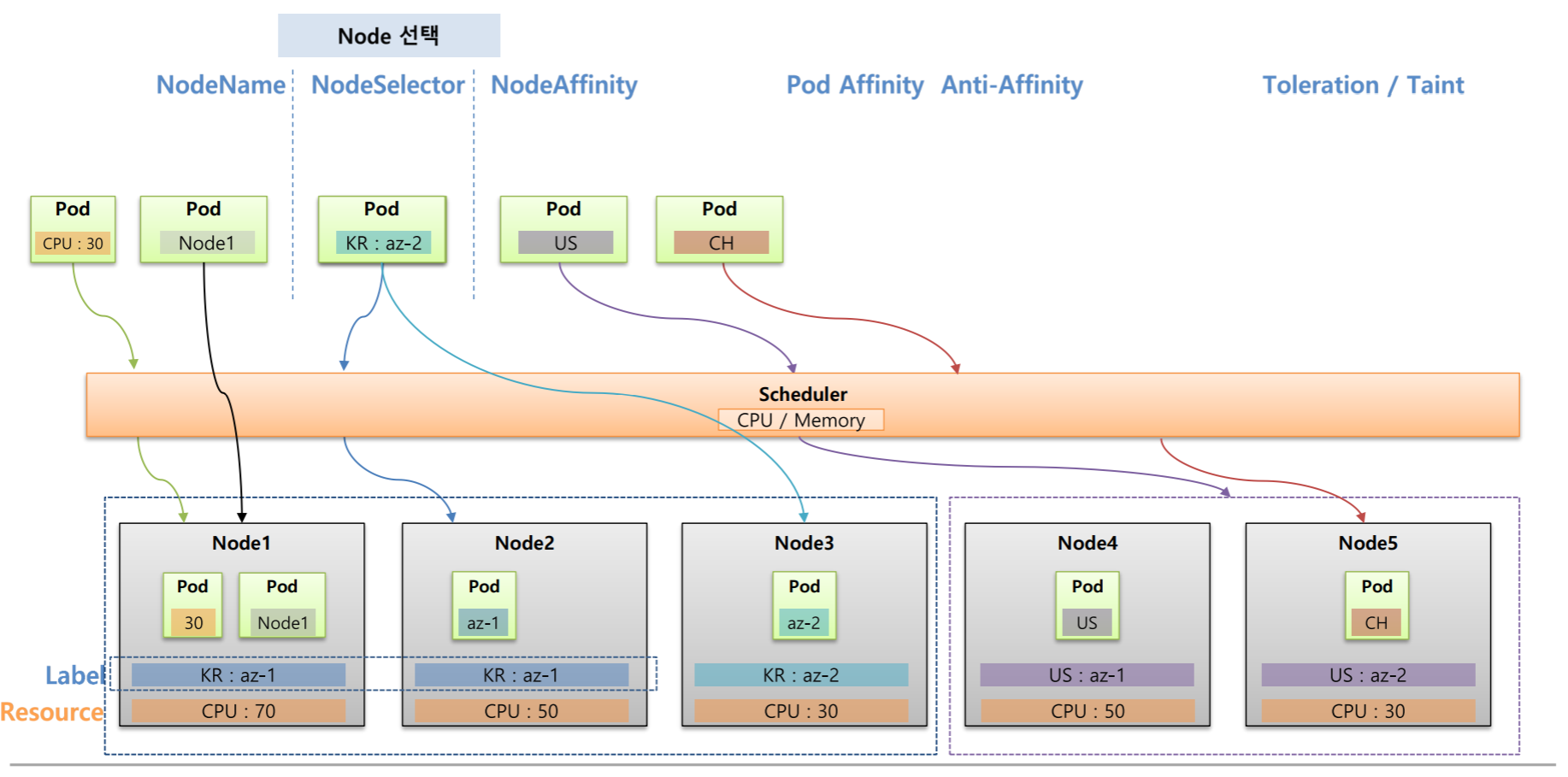 Node 선택

NodeName NodeSelector NodeAffinity Pod Affinity Anti-Affinity Toleration / Taint

Pod
CPU : 30

Pod
Node1

Pod
KR : az-2

Pod
US

Pod
CH

Scheduler
CPU / Memory

Node1
Pod
30
Pod
Node1
KR : az-1
CPU : 70

Node2
Pod
az-1
KR : az-1
CPU : 50

Node3
Pod
az-2
KR : az-2
CPU : 30

Node4
Pod
US
US : az-1
CPU : 50

Node5
Pod
CH
US : az-2
CPU : 30

Label
Resource